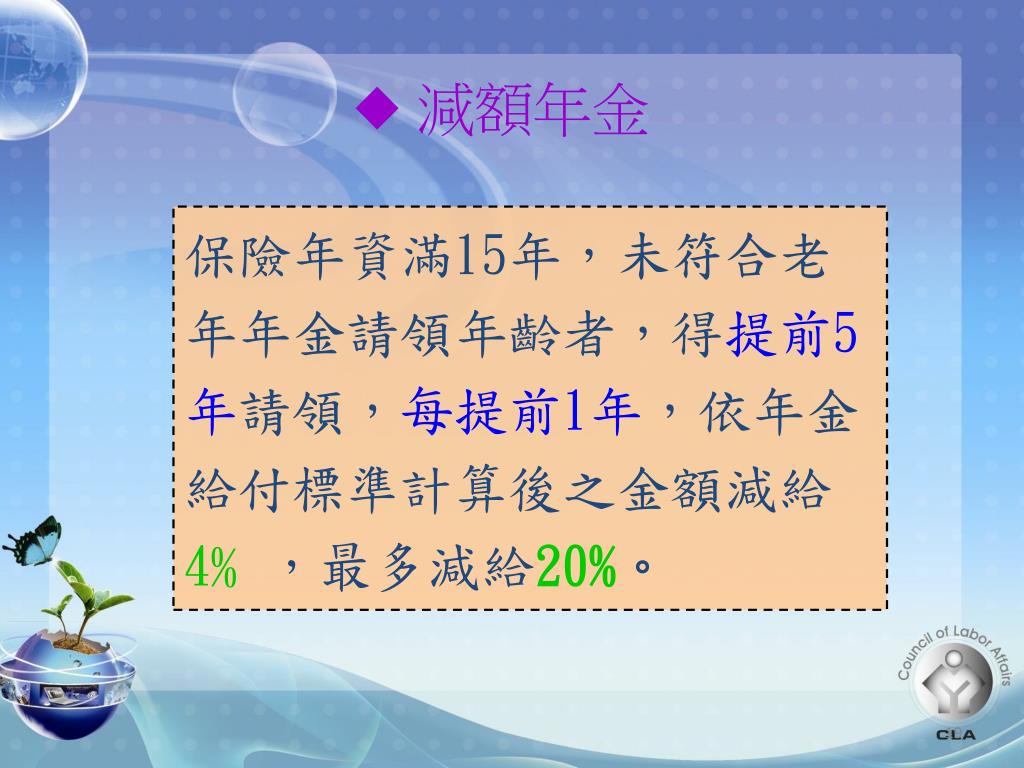 ◆ 減額年金

保險年資滿15年，未符合老年年金請領年齡者，得提前5年請領，每提前1年，依年金給付標準計算後之金額減給4% ，最多減給20%。

Council of Labor Affairs
CLA